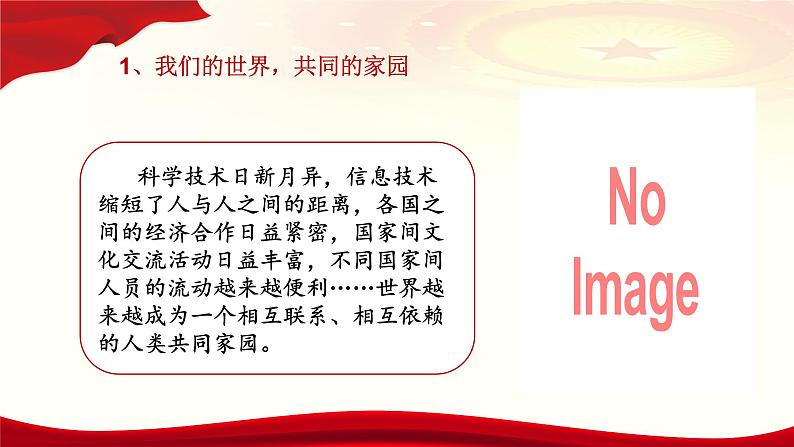 1、我们的世界，共同的家园

科学技术日新月异，信息技术缩短了人与人之间的距离，各国之间的经济合作日益紧密，国家间文化交流活动日益丰富，不同国家间人员的流动越来越便利……世界越来越成为一个相互联系、相互依赖的人类共同家园。

No Image